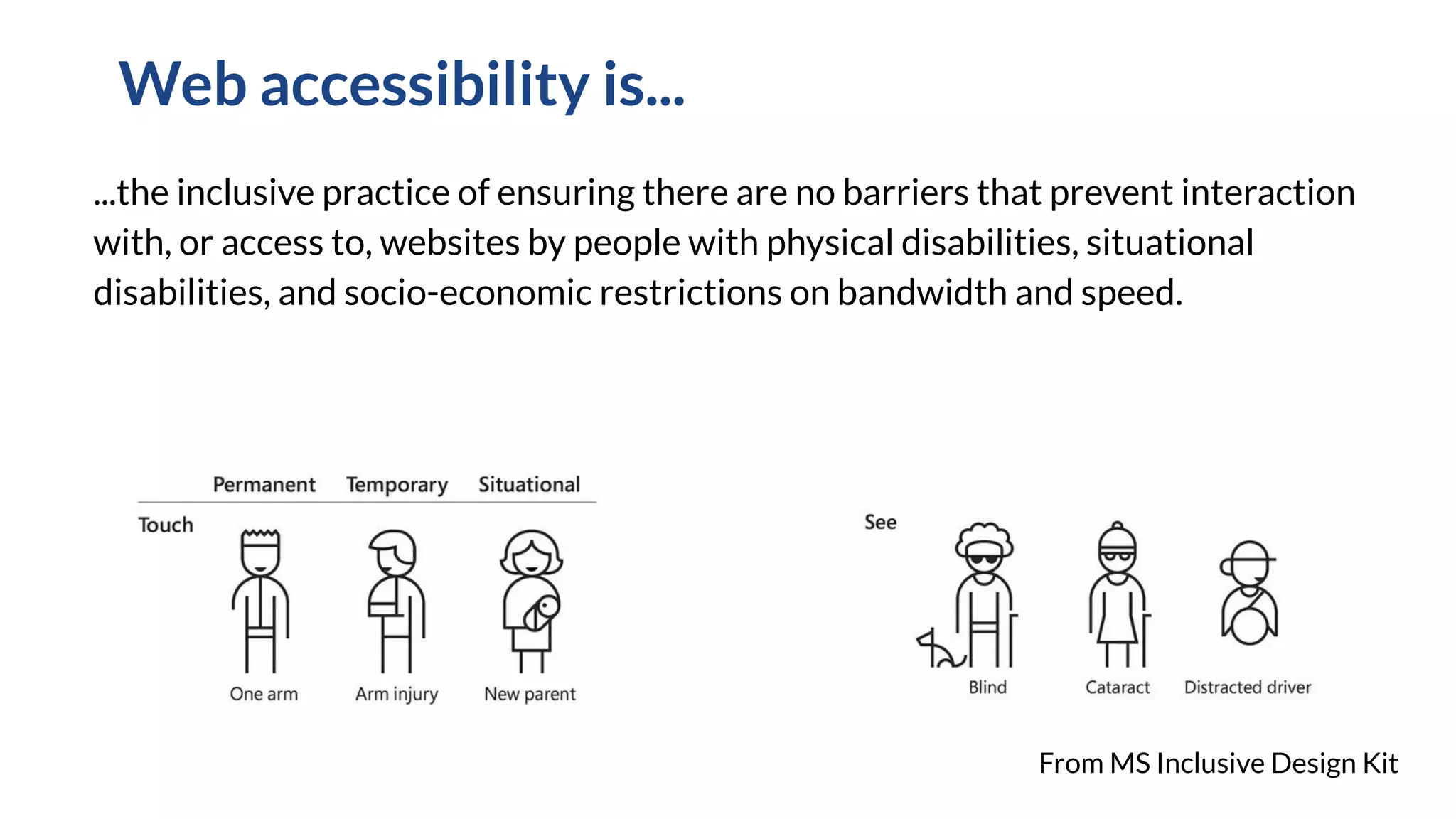 Web accessibility is...

...the inclusive practice of ensuring there are no barriers that prevent interaction with, or access to, websites by people with physical disabilities, situational disabilities, and socio-economic restrictions on bandwidth and speed.

Permanent Temporary Situational

Touch

One arm Arm injury New parent

See

Blind Cataract Distracted driver

From MS Inclusive Design Kit